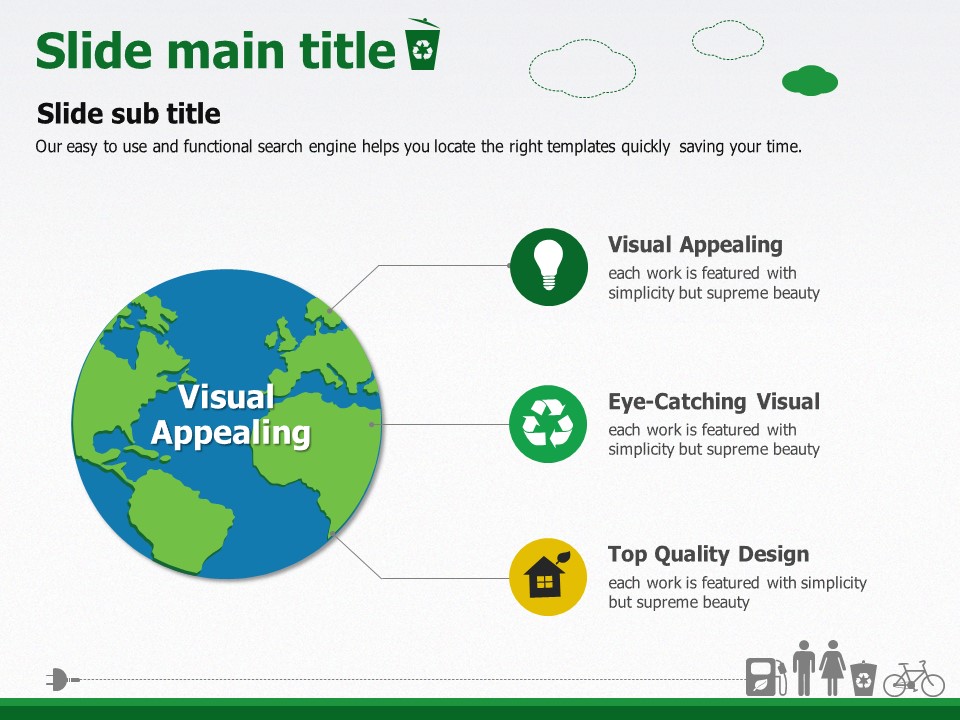 Slide main title

Slide sub title

Our easy to use and functional search engine helps you locate the right templates quickly saving your time.

Visual Appealing

Visual Appealing

each work is featured with simplicity but supreme beauty

Eye-Catching Visual

each work is featured with simplicity but supreme beauty

Top Quality Design

each work is featured with simplicity but supreme beauty